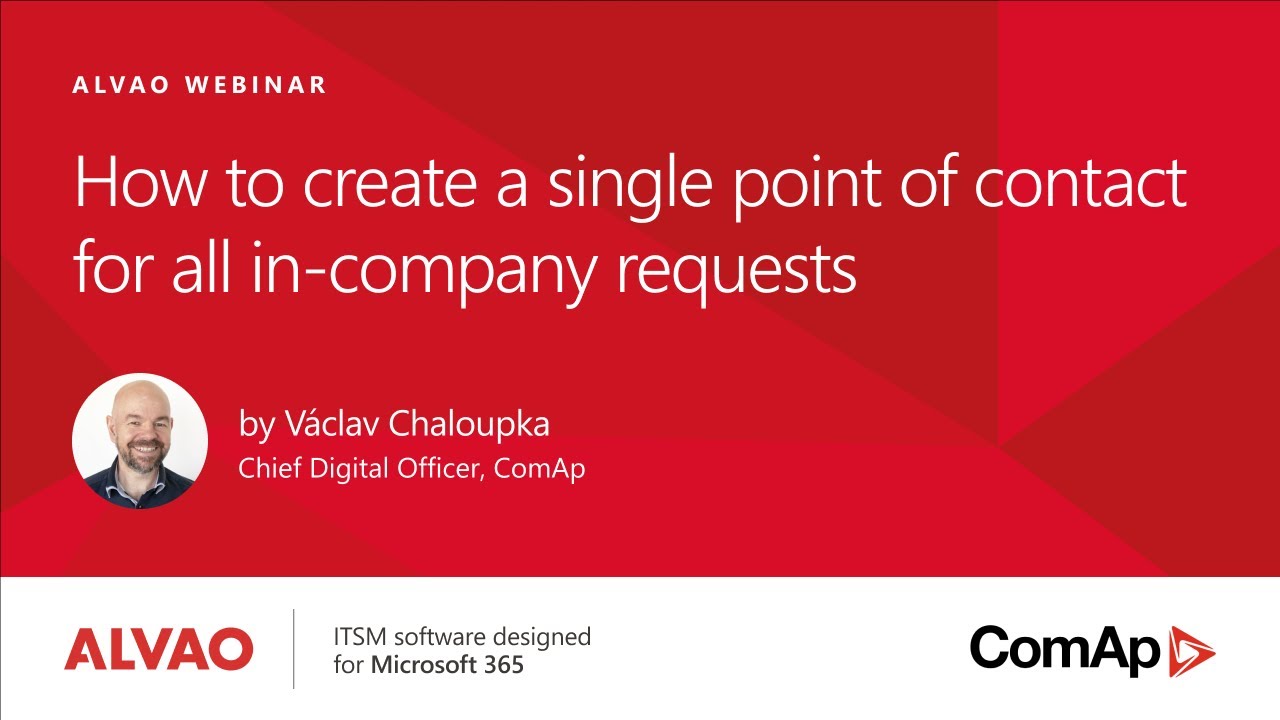 ALVAO WEBINAR

How to create a single point of contact for all in-company requests

by Václav Chaloupka
Chief Digital Officer, ComAp

ALVAO

ITSM software designed for Microsoft 365

ComAp